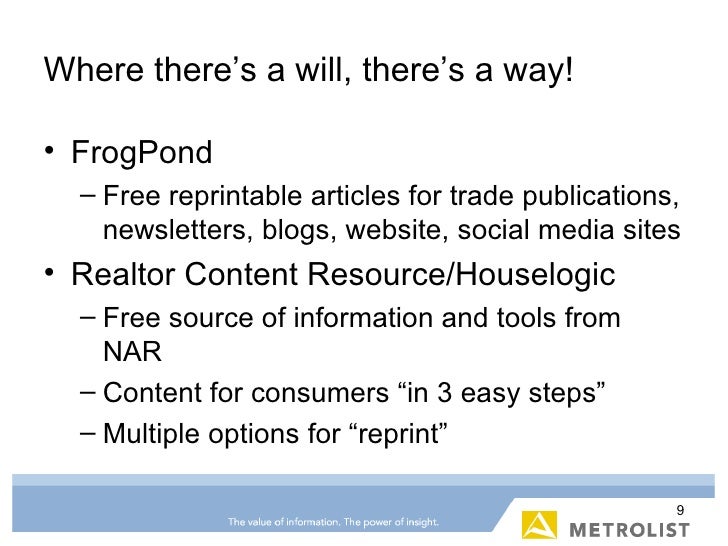 Where there's a will, there's a way!

• FrogPond
- Free reprintable articles for trade publications, newsletters, blogs, website, social media sites
• Realtor Content Resource/Houselogic
- Free source of information and tools from NAR
- Content for consumers "in 3 easy steps"
- Multiple options for "reprint"

The value of information. The power of insight.

9

METROLIST